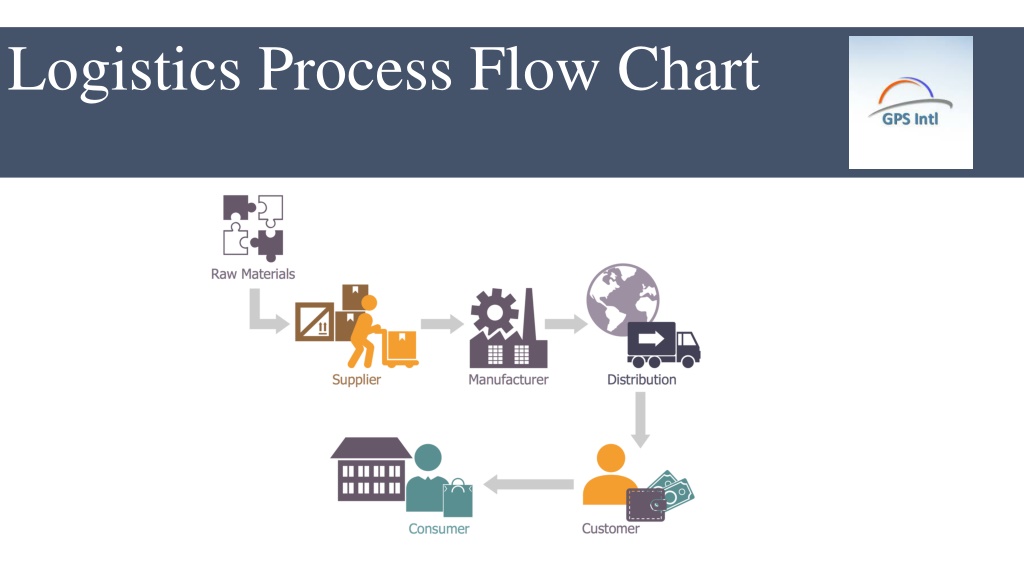 Logistics Process Flow Chart

GPS Intl

Raw Materials

Supplier

Manufacturer

Distribution

Customer

Consumer